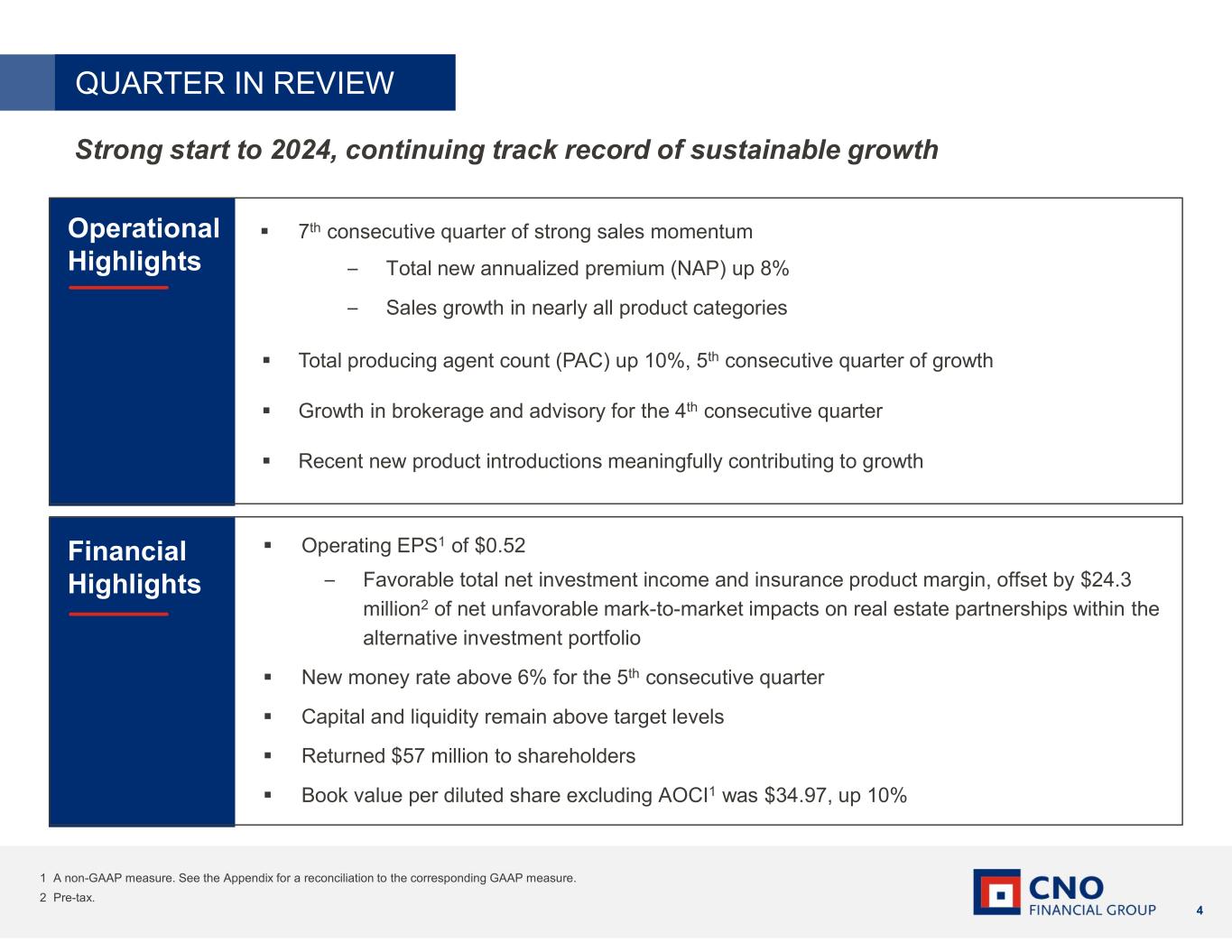 QUARTER IN REVIEW

Strong start to 2024, continuing track record of sustainable growth

Operational Highlights

▪ 7$^{th}$ consecutive quarter of strong sales momentum
– Total new annualized premium (NAP) up 8%
– Sales growth in nearly all product categories

▪ Total producing agent count (PAC) up 10%, 5$^{th}$ consecutive quarter of growth

▪ Growth in brokerage and advisory for the 4$^{th}$ consecutive quarter

▪ Recent new product introductions meaningfully contributing to growth

Financial Highlights

▪ Operating EPS$^{1}$ of $0.52
– Favorable total net investment income and insurance product margin, offset by $24.3 million$^{2}$ of net unfavorable mark-to-market impacts on real estate partnerships within the alternative investment portfolio

▪ New money rate above 6% for the 5$^{th}$ consecutive quarter

▪ Capital and liquidity remain above target levels

▪ Returned $57 million to shareholders

▪ Book value per diluted share excluding AOCI$^{1}$ was $34.97, up 10%

1 A non-GAAP measure. See the Appendix for a reconciliation to the corresponding GAAP measure.
2 Pre-tax.

CNO FINANCIAL GROUP

4